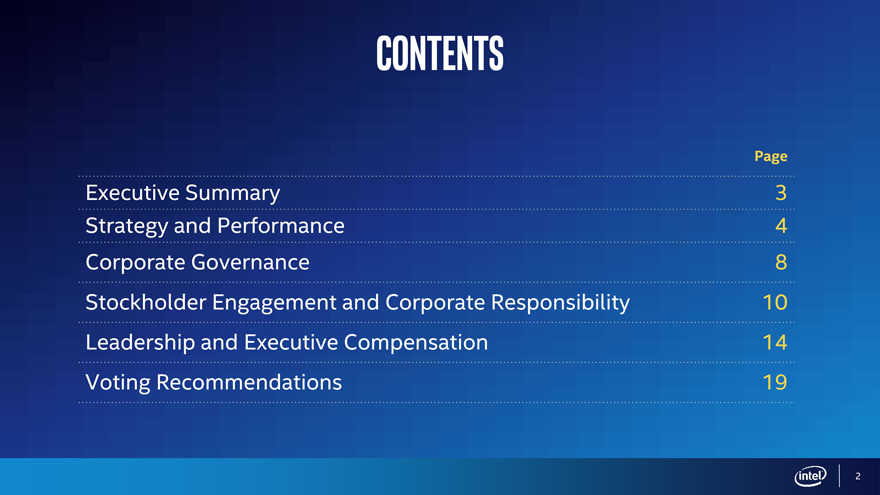 CONTENTS

| | Page |
|---|---|
| Executive Summary | 3 |
| Strategy and Performance | 4 |
| Corporate Governance | 8 |
| Stockholder Engagement and Corporate Responsibility | 10 |
| Leadership and Executive Compensation | 14 |
| Voting Recommendations | 19 |

intel

2